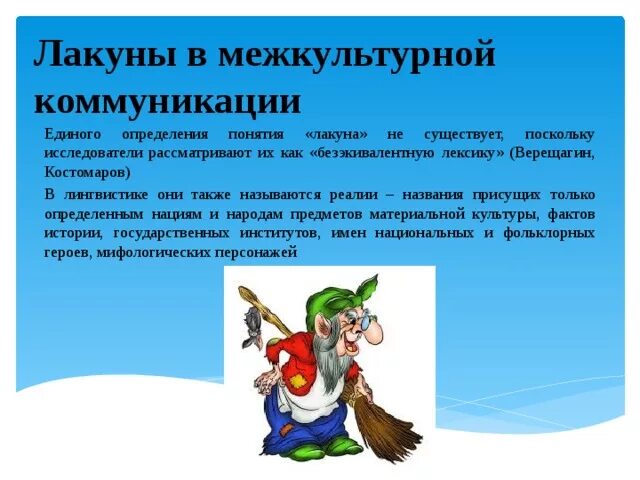 Лакуны в межкультурной коммуникации

Единого определения понятия «лакуна» не существует, поскольку исследователи рассматривают их как «безэквивалентную лексику» (Верещагин, Костомаров)

В лингвистике они также называются реалии – названия присущих только определенным нациям и народам предметов материальной культуры, фактов истории, государственных институтов, имен национальных и фольклорных героев, мифологических персонажей